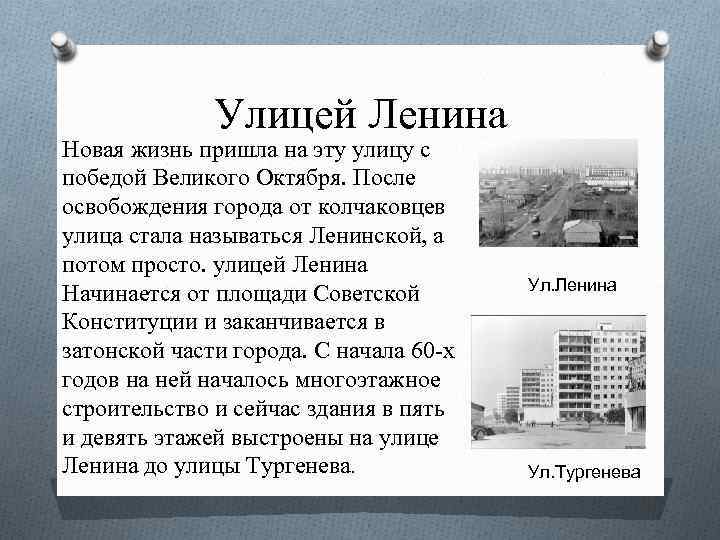 Улицей Ленина

Новая жизнь пришла на эту улицу с победой Великого Октября. После освобождения города от колчаковцев улица стала называться Ленинской, а потом просто. улицей Ленина Начинается от площади Советской Конституции и заканчивается в затонской части города. С начала 60-х годов на ней началось многоэтажное строительство и сейчас здания в пять и девять этажей выстроены на улице Ленина до улицы Тургенева.

Ул.Ленина

Ул.Тургенева